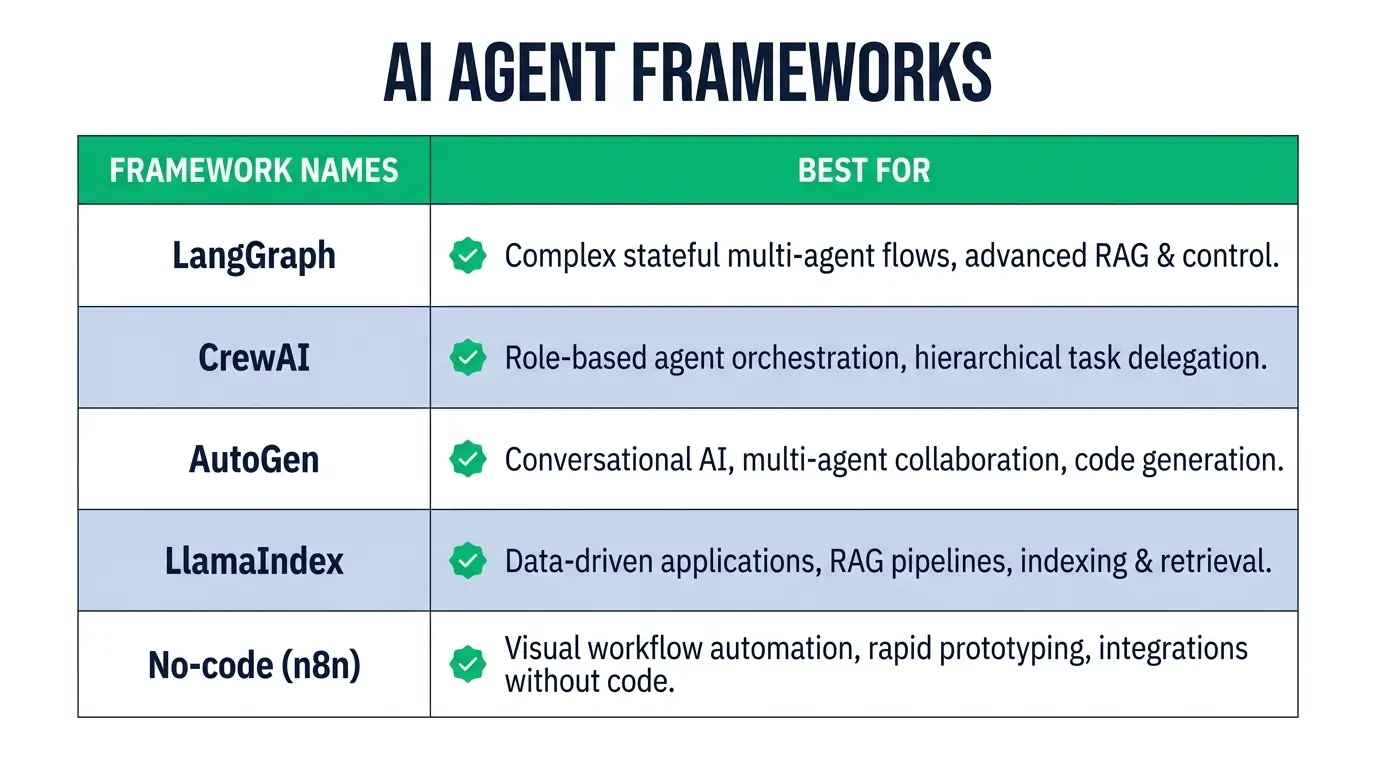 AI AGENT FRAMEWORKS

| FRAMEWORK NAMES | BEST FOR |
|---|---|
| LangGraph | Complex stateful multi-agent flows, advanced RAG & control. |
| CrewAI | Role-based agent orchestration, hierarchical task delegation. |
| AutoGen | Conversational AI, multi-agent collaboration, code generation. |
| LlamaIndex | Data-driven applications, RAG pipelines, indexing & retrieval. |
| No-code (n8n) | Visual workflow automation, rapid prototyping, integrations without code. |